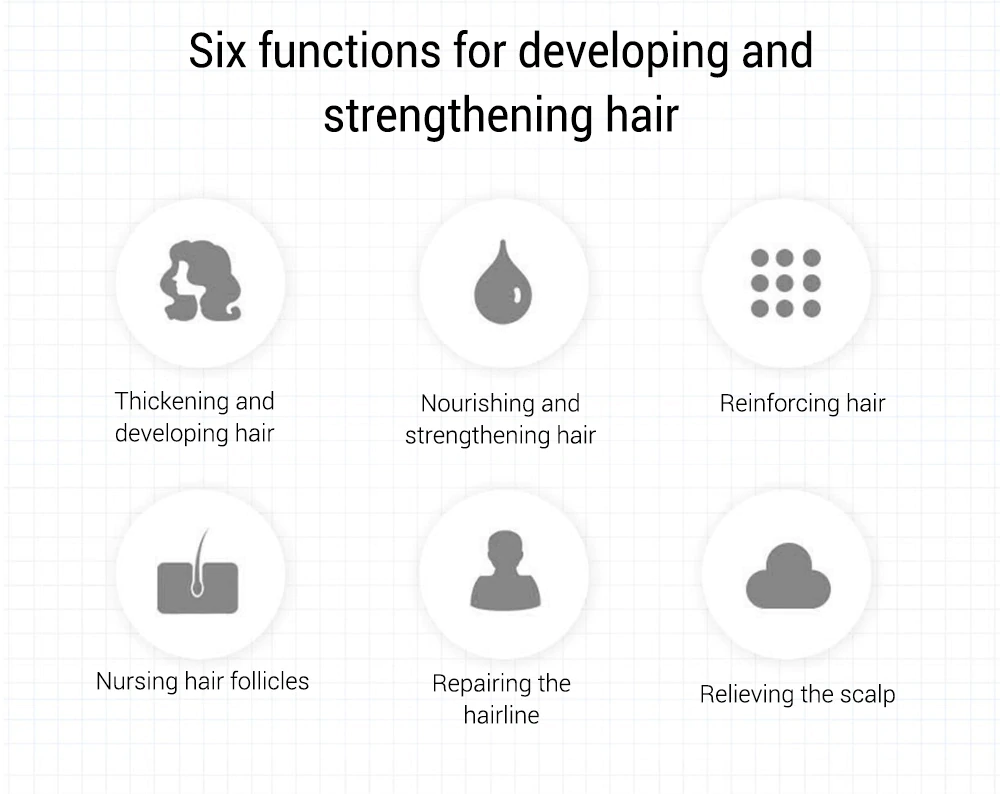 Six functions for developing and strengthening hair

Thickening and developing hair

Nourishing and strengthening hair

Reinforcing hair

Nursing hair follicles

Repairing the hairline

Relieving the scalp